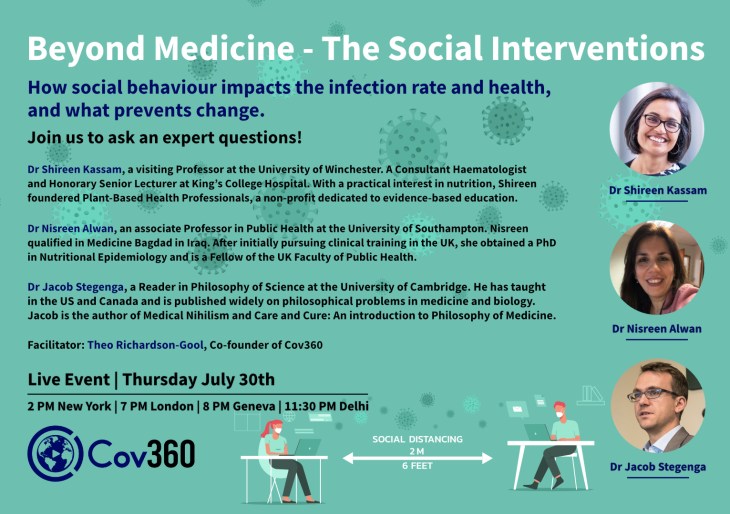 Beyond Medicine - The Social Interventions

How social behaviour impacts the infection rate and health, and what prevents change.

Join us to ask an expert questions!

Dr Shireen Kassam, a visiting Professor at the University of Winchester. A Consultant Haematologist and Honorary Senior Lecturer at King's College Hospital. With a practical interest in nutrition, Shireen foundered Plant-Based Health Professionals, a non-profit dedicated to evidence-based education.

Dr Nisreen Alwan, an associate Professor in Public Health at the University of Southampton. Nisreen qualified in Medicine Bagdad in Iraq. After initially pursuing clinical training in the UK, she obtained a PhD in Nutritional Epidemiology and is a Fellow of the UK Faculty of Public Health.

Dr Jacob Stegenga, a Reader in Philosophy of Science at the University of Cambridge. He has taught in the US and Canada and is published widely on philosophical problems in medicine and biology. Jacob is the author of Medical Nihilism and Care and Cure: An introduction to Philosophy of Medicine.

Facilitator: Theo Richardson-Gool, Co-founder of Cov360

Live Event | Thursday July 30th

2 PM New York | 7 PM London | 8 PM Geneva | 11:30 PM Delhi

Cov360

SOCIAL DISTANCING
2 M
6 FEET

Dr Shireen Kassam

Dr Nisreen Alwan

Dr Jacob Stegenga